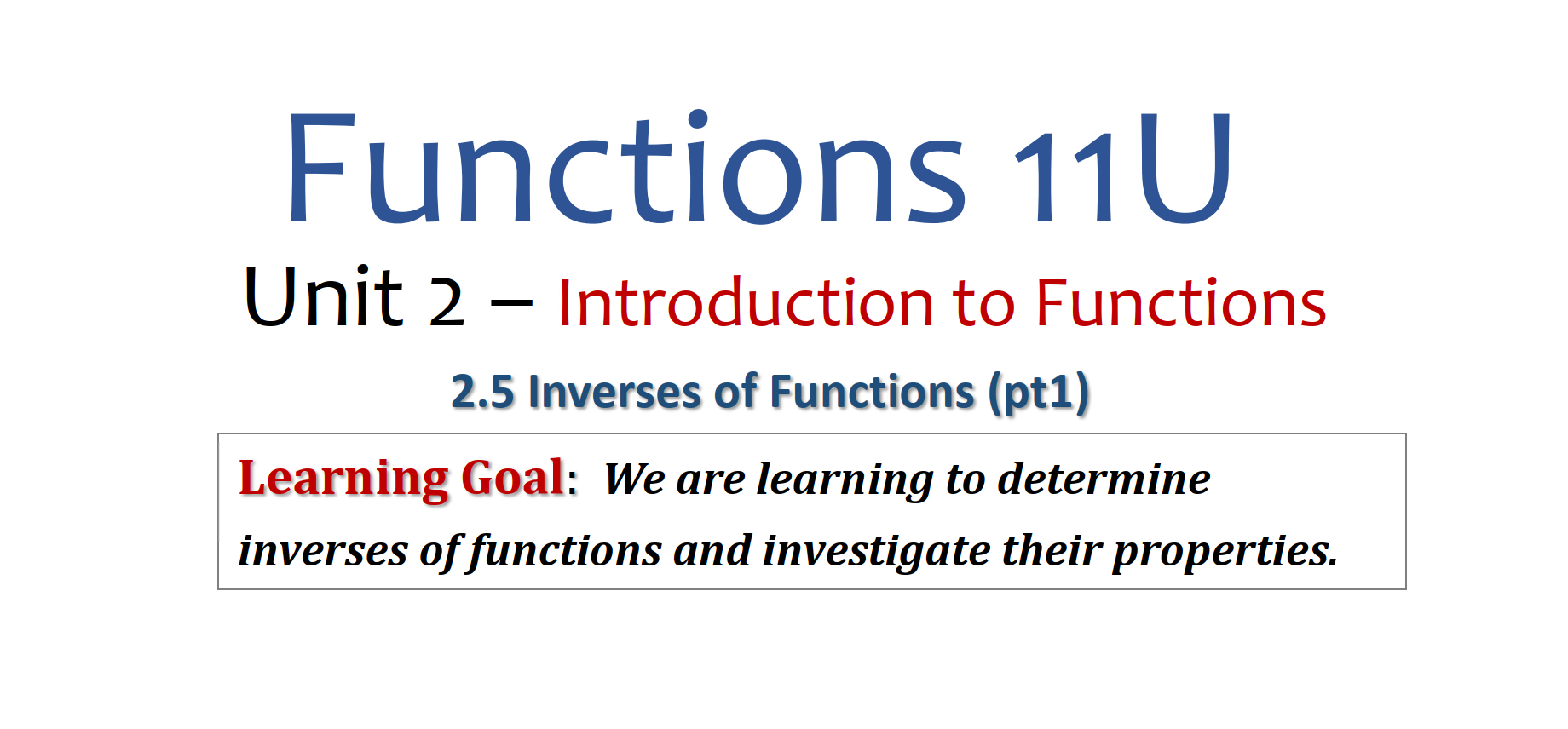 Functions 11U

Unit 2 – Introduction to Functions

2.5 Inverses of Functions (pt1)

Learning Goal: We are learning to determine inverses of functions and investigate their properties.